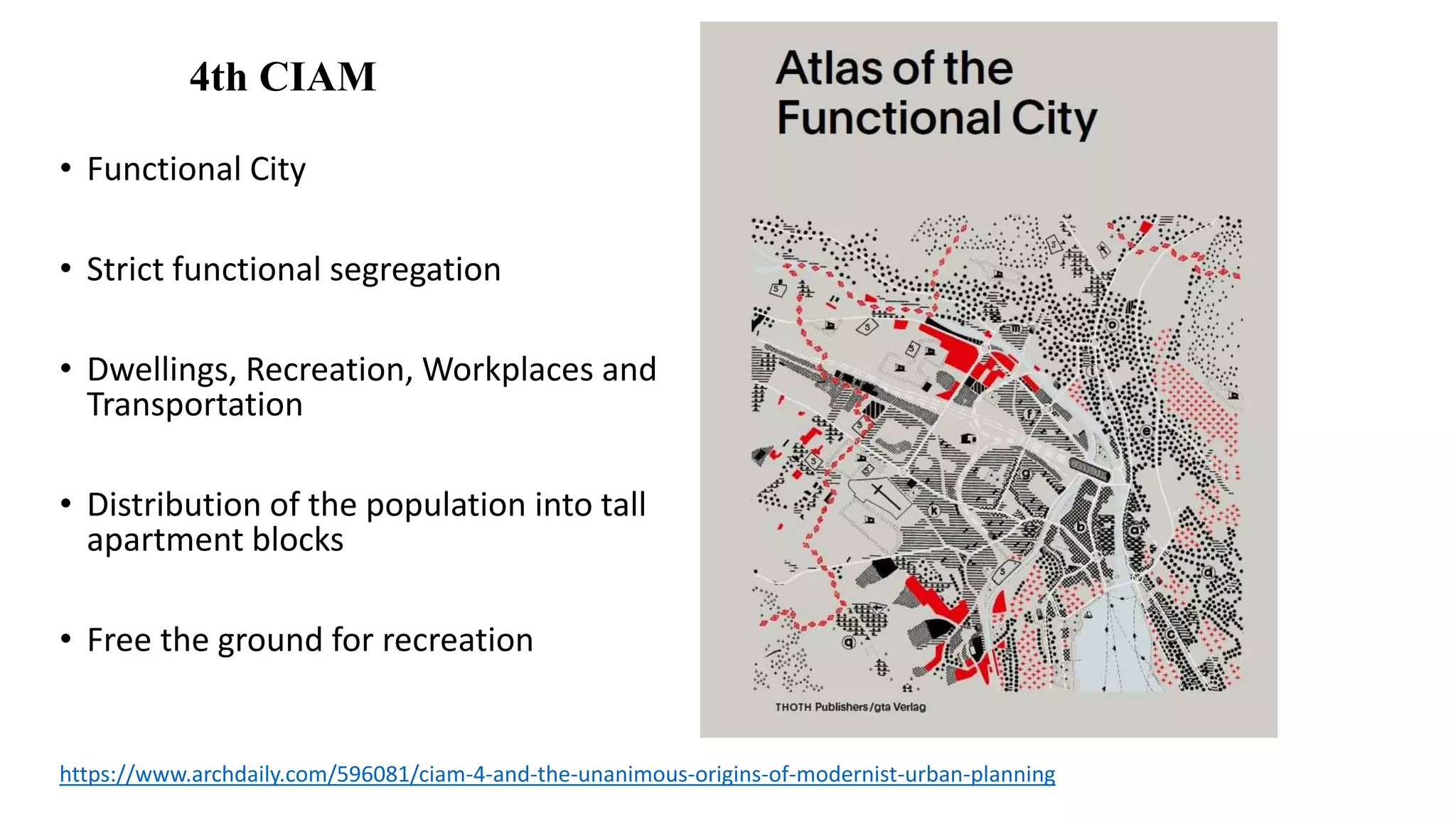 4th CIAM

• Functional City

• Strict functional segregation

• Dwellings, Recreation, Workplaces and Transportation

• Distribution of the population into tall apartment blocks

• Free the ground for recreation

Atlas of the Functional City

THOTH Publishers/gta Verlag

https://www.archdaily.com/596081/ciam-4-and-the-unanimous-origins-of-modernist-urban-planning